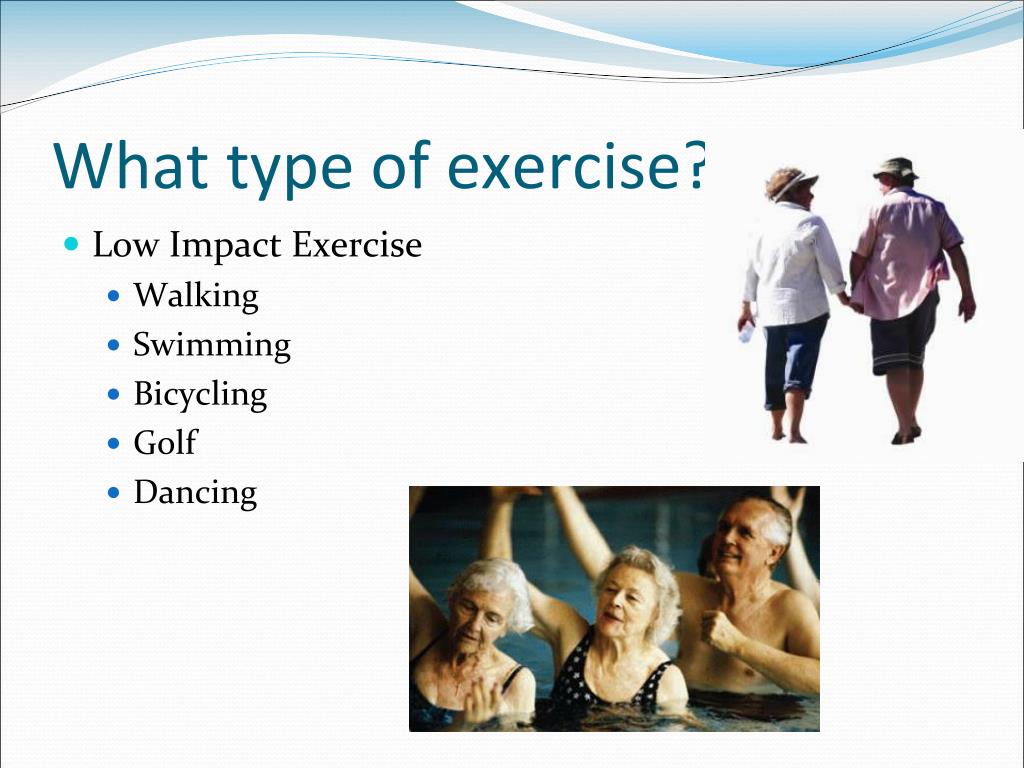 What type of exercise?

- Low Impact Exercise
  - Walking
  - Swimming
  - Bicycling
  - Golf
  - Dancing